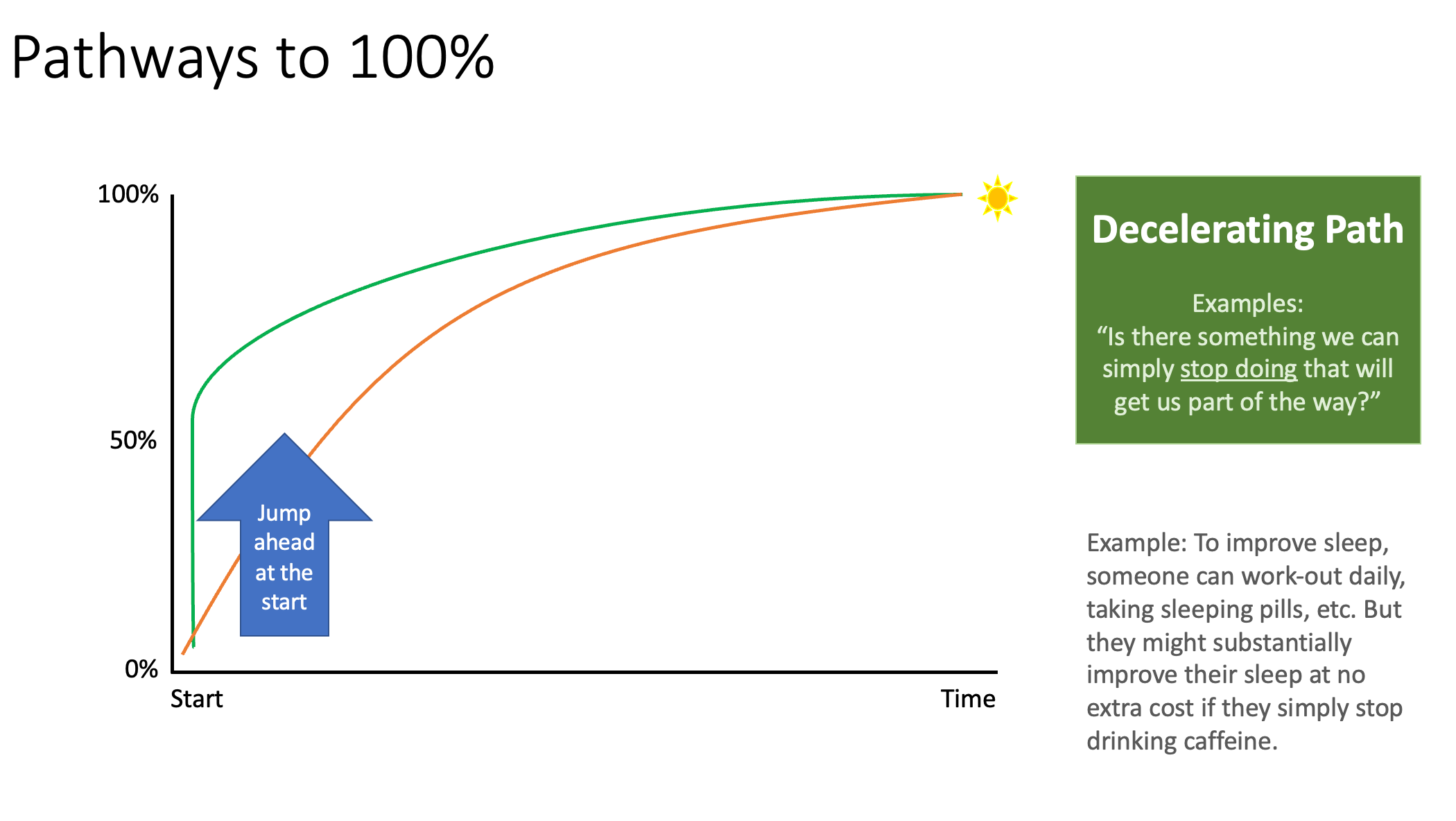 Pathways to 100%

100%

50%

0%

Start

Time

Jump ahead at the start

Decelerating Path

Examples:
“Is there something we can simply stop doing that will get us part of the way?”

Example: To improve sleep, someone can work-out daily, taking sleeping pills, etc. But they might substantially improve their sleep at no extra cost if they simply stop drinking caffeine.